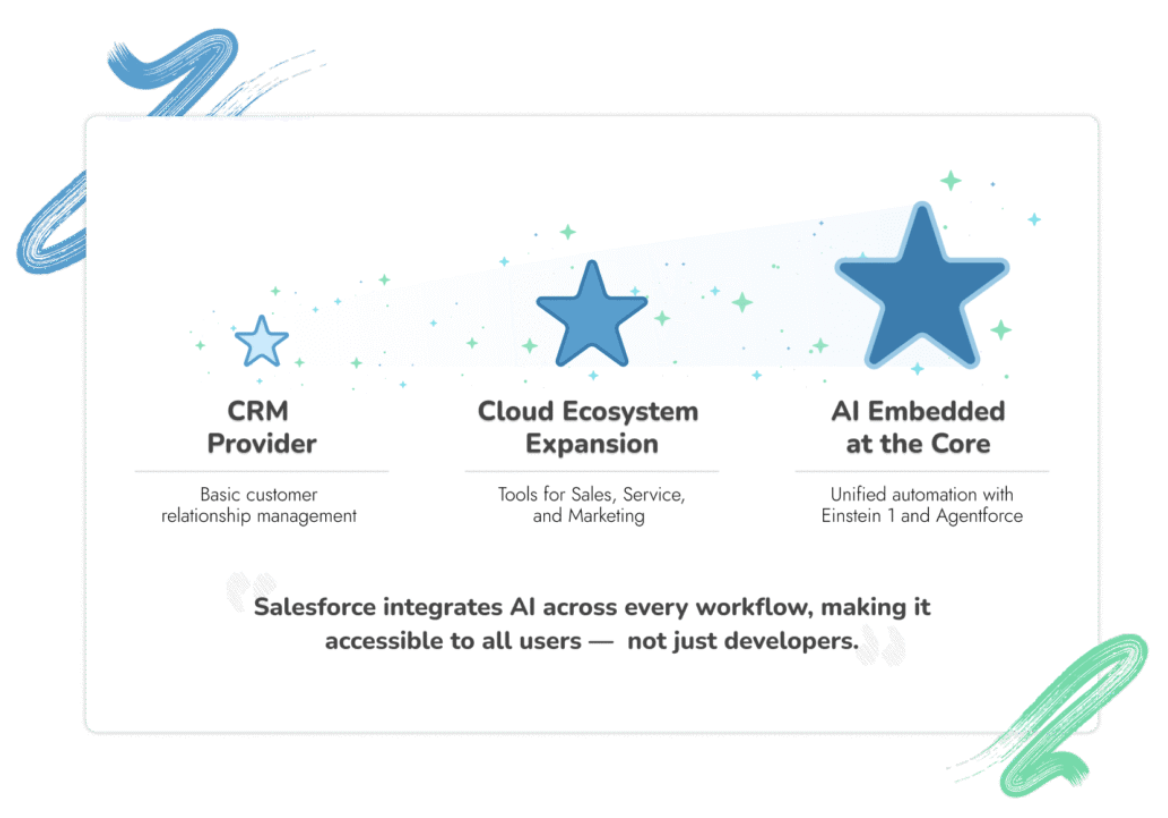 CRM Provider

Basic customer relationship management

Cloud Ecosystem Expansion

Tools for Sales, Service, and Marketing

AI Embedded at the Core

Unified automation with Einstein 1 and Agentforce

Salesforce integrates AI across every workflow, making it accessible to all users — not just developers.